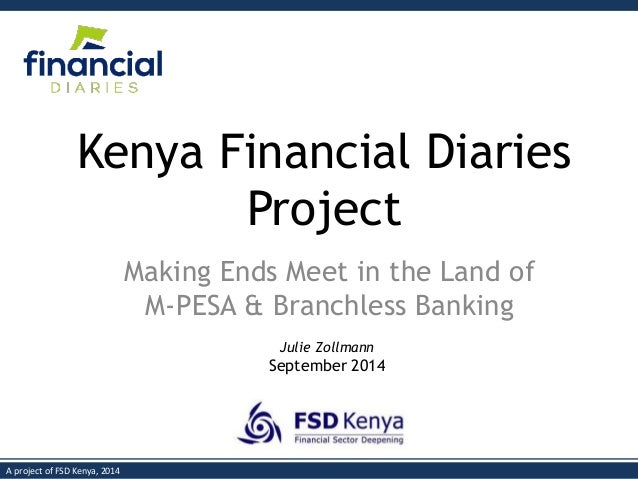 financial
DIARIES

Kenya Financial Diaries Project

Making Ends Meet in the Land of M-PESA & Branchless Banking

Julie Zollmann
September 2014

FSD Kenya
Financial Sector Deepening

A project of FSD Kenya, 2014